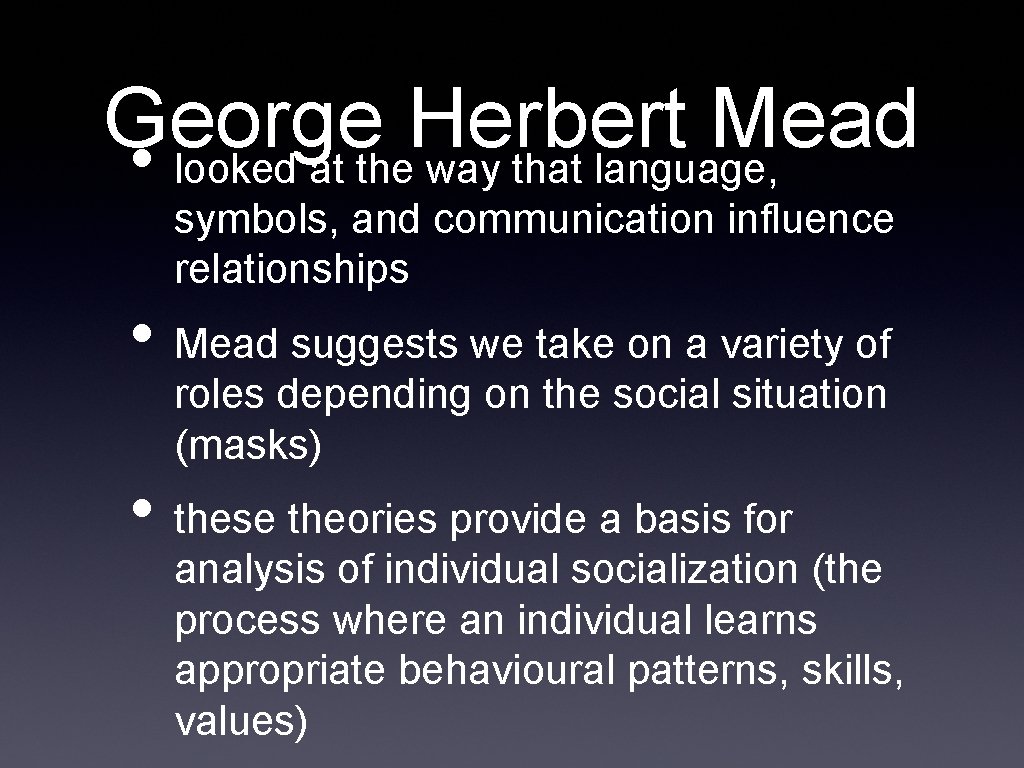 George Herbert Mead

• looked at the way that language, symbols, and communication influence relationships

• Mead suggests we take on a variety of roles depending on the social situation (masks)

• these theories provide a basis for analysis of individual socialization (the process where an individual learns appropriate behavioural patterns, skills, values)